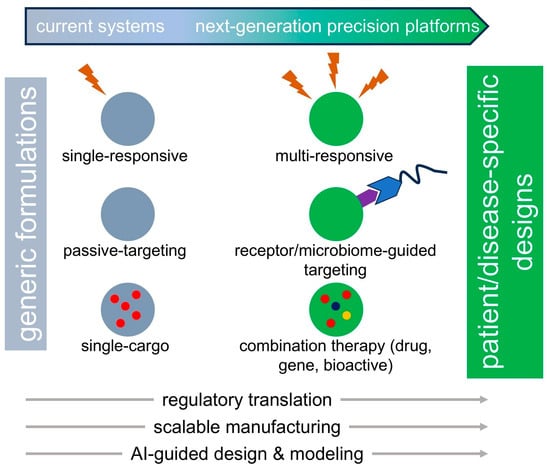 current systems next-generation precision platforms

generic formulations

single-responsive

passive-targeting

single-cargo

multi-responsive

receptor/microbiome-guided targeting

combination therapy (drug, gene, bioactive)

patient/disease-specific designs

regulatory translation

scalable manufacturing

AI-guided design & modeling